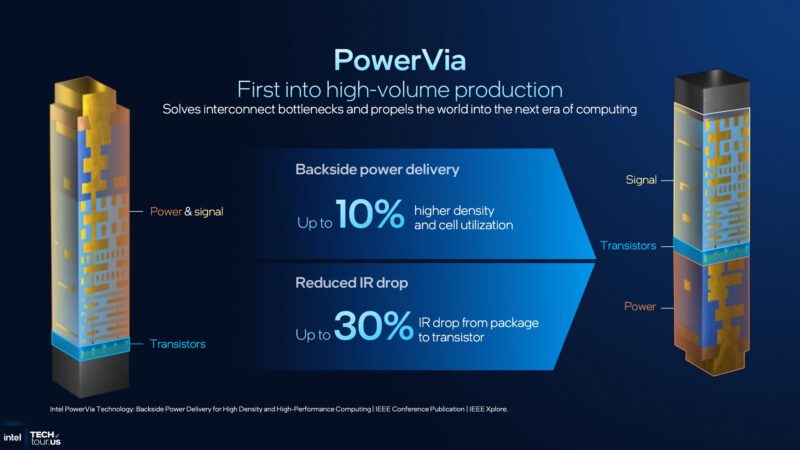 PowerVia

First into high-volume production

Solves interconnect bottlenecks and propels the world into the next era of computing

Power & signal

Transistors

Backside power delivery

Up to 10% higher density and cell utilization

Reduced IR drop

Up to 30% IR drop from package to transistor

Signal

Transistors

Power

Intel PowerVia Technology: Backside Power Delivery for High Density and High-Performance Computing | IEEE Conference Publication | IEEE Xplore.

intel TECH tour.US